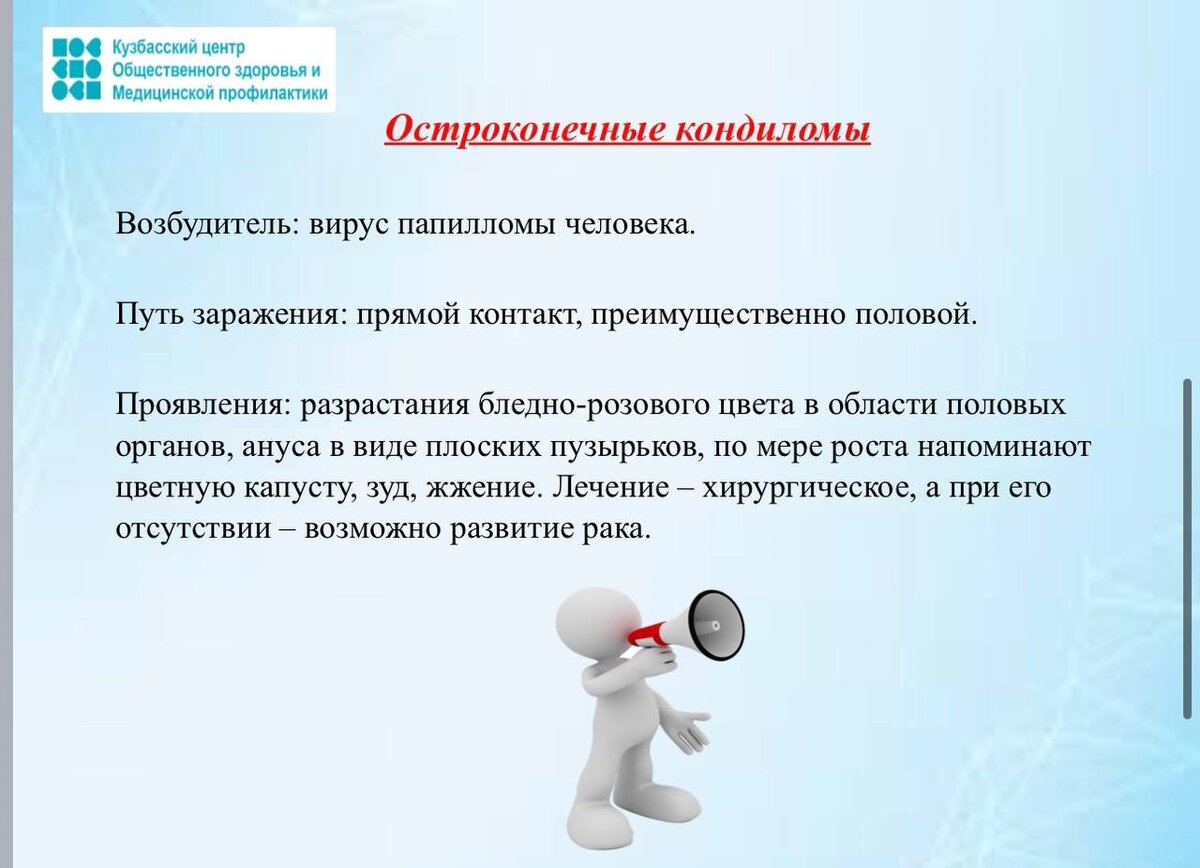 Кузбасский центр
Общественного здоровья и
Медицинской профилактики

Остроконечные кондиломы

Возбудитель: вирус папилломы человека.

Путь заражения: прямой контакт, преимущественно половой.

Проявления: разрастания бледно-розового цвета в области половых органов, ануса в виде плоских пузырьков, по мере роста напоминают цветную капусту, зуд, жжение. Лечение – хирургическое, а при его отсутствии – возможно развитие рака.